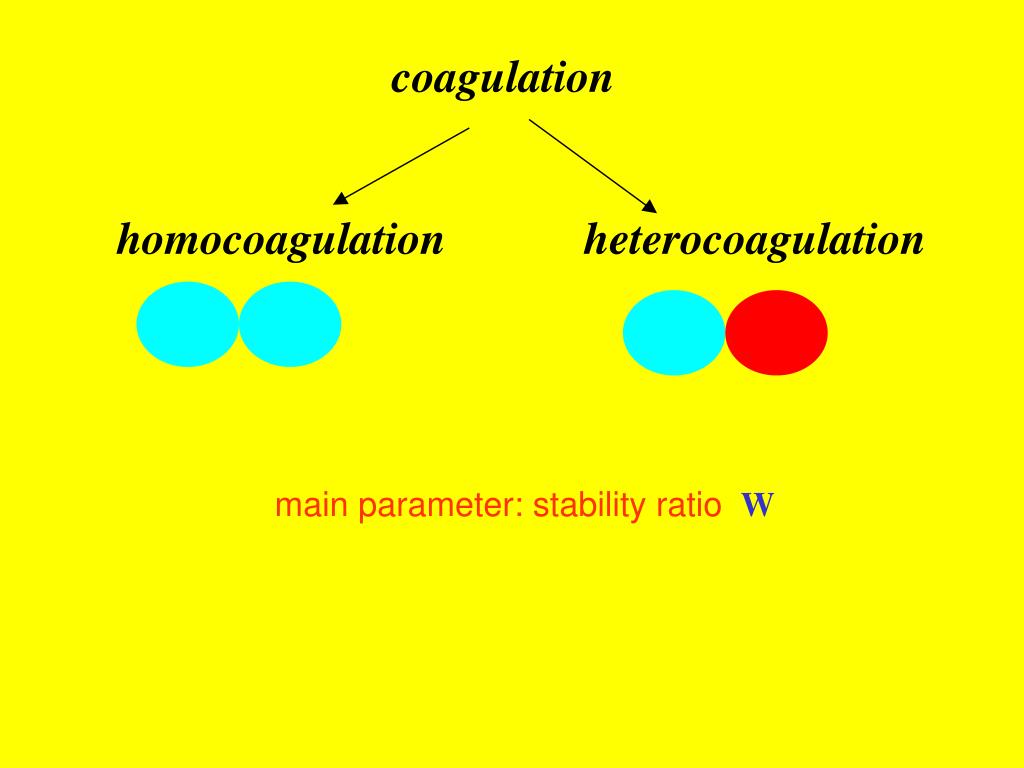 coagulation

homocoagulation

heterocoagulation

main parameter: stability ratio W